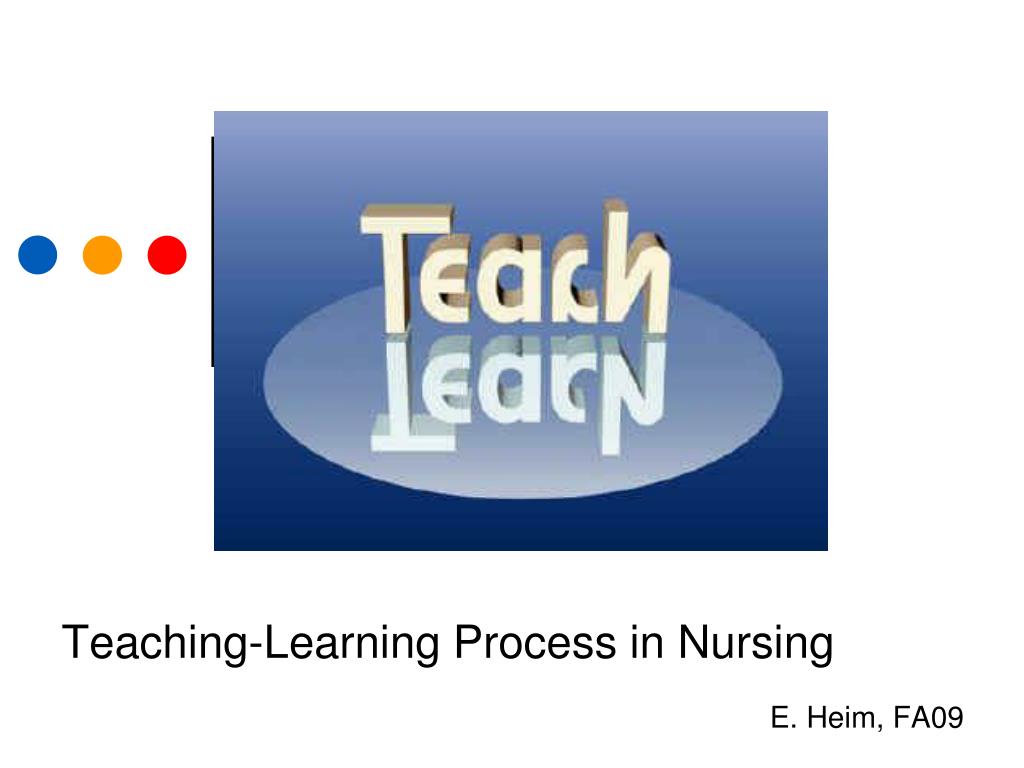 Teach
Learn

Teaching-Learning Process in Nursing

E. Heim, FA09